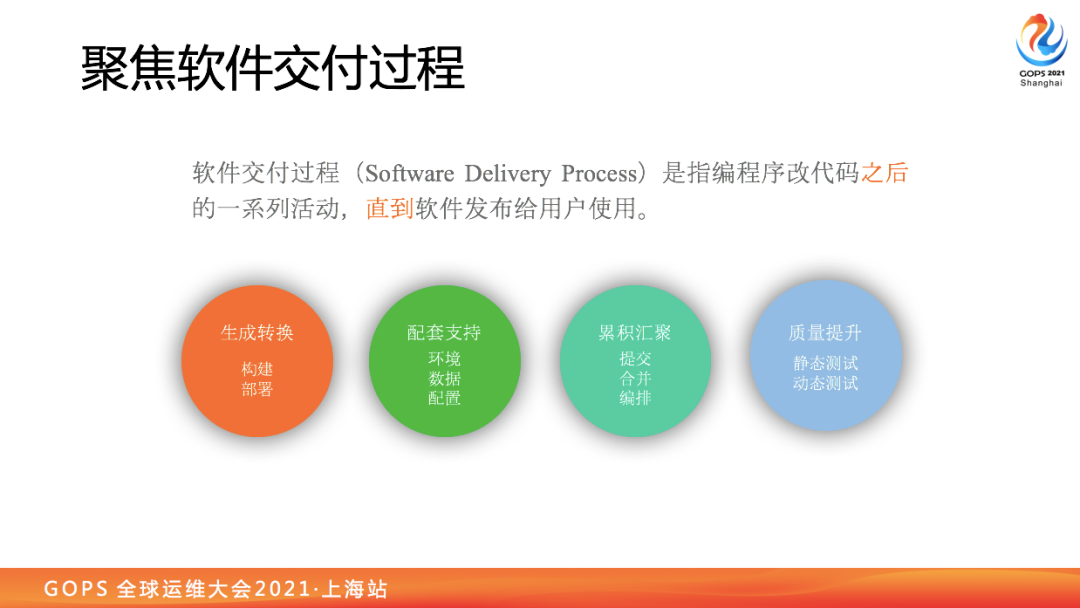 聚焦软件交付过程

GOPS 2021
Shanghai

软件交付过程（Software Delivery Process）是指编程序改代码之后的一系列活动，直到软件发布给用户使用。

生成转换
构建
部署

配套支持
环境
数据
配置

累积汇聚
提交
合并
编排

质量提升
静态测试
动态测试

GOPS 全球运维大会2021·上海站